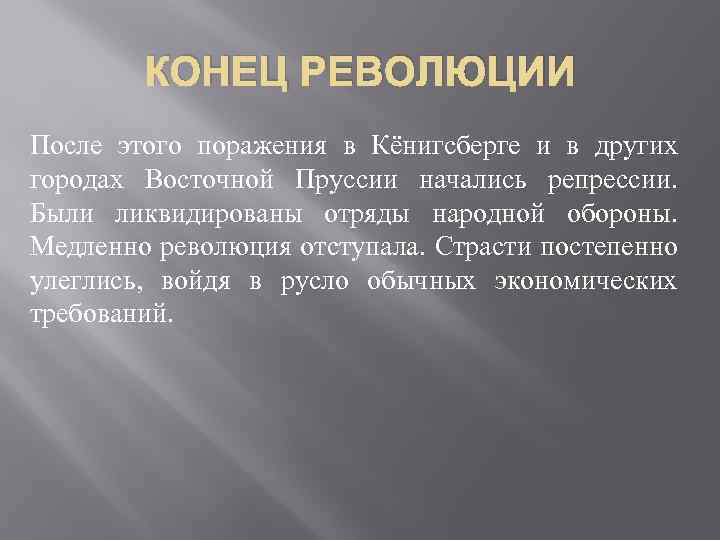 КОНЕЦ РЕВОЛЮЦИИ

После этого поражения в Кёнигсберге и в других городах Восточной Пруссии начались репрессии. Были ликвидированы отряды народной обороны. Медленно революция отступала. Страсти постепенно улеглись, войдя в русло обычных экономических требований.